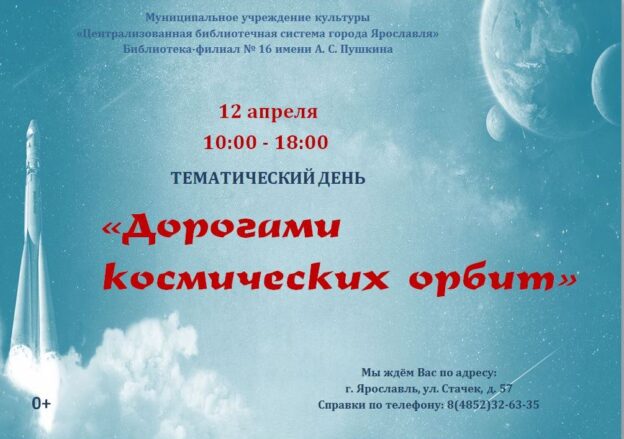 Муниципальное учреждение культуры
«Централизованная библиотечная система города Ярославля»
Библиотека-филиал № 16 имени А. С. Пушкина

12 апреля
10:00 - 18:00

ТЕМАТИЧЕСКИЙ ДЕНЬ

«Дорогами космических орбит»

Мы ждём Вас по адресу:
г. Ярославль, ул. Стачек, д. 57
Справки по телефону: 8(4852)32-63-35

0+